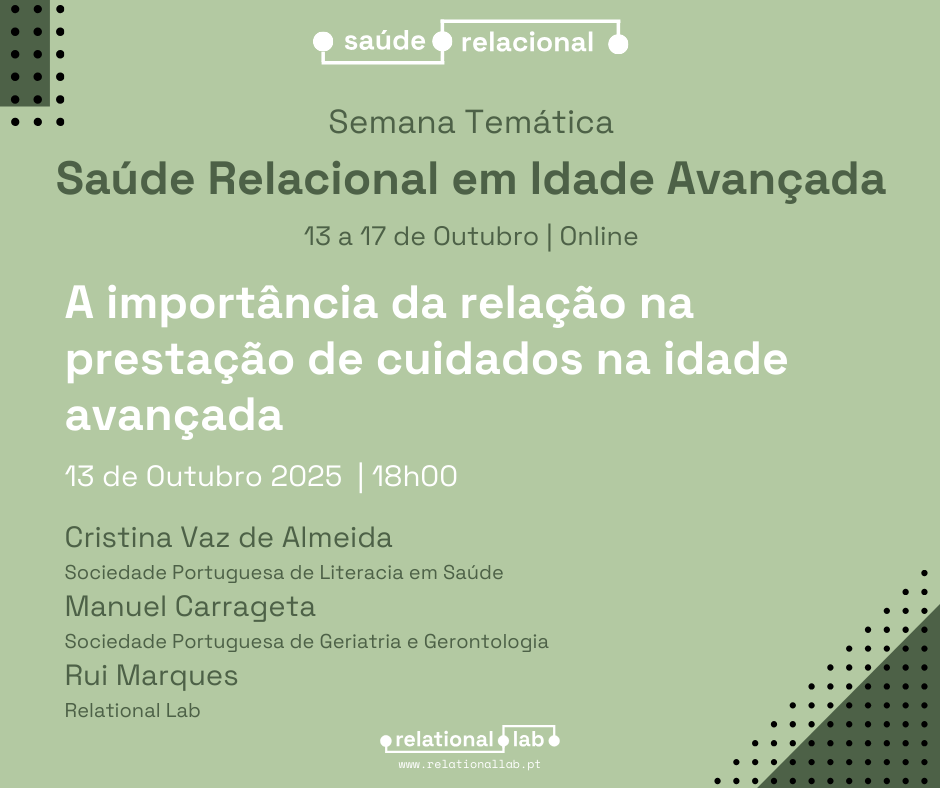 saúde relacional

Semana Temática

Saúde Relacional em Idade Avançada

13 a 17 de Outubro | Online

A importância da relação na prestação de cuidados na idade avançada

13 de Outubro 2025 | 18h00

Cristina Vaz de Almeida
Sociedade Portuguesa de Literacia em Saúde

Manuel Carrageta
Sociedade Portuguesa de Geriatria e Gerontologia

Rui Marques
Relational Lab

relational lab
www.relationallab.pt